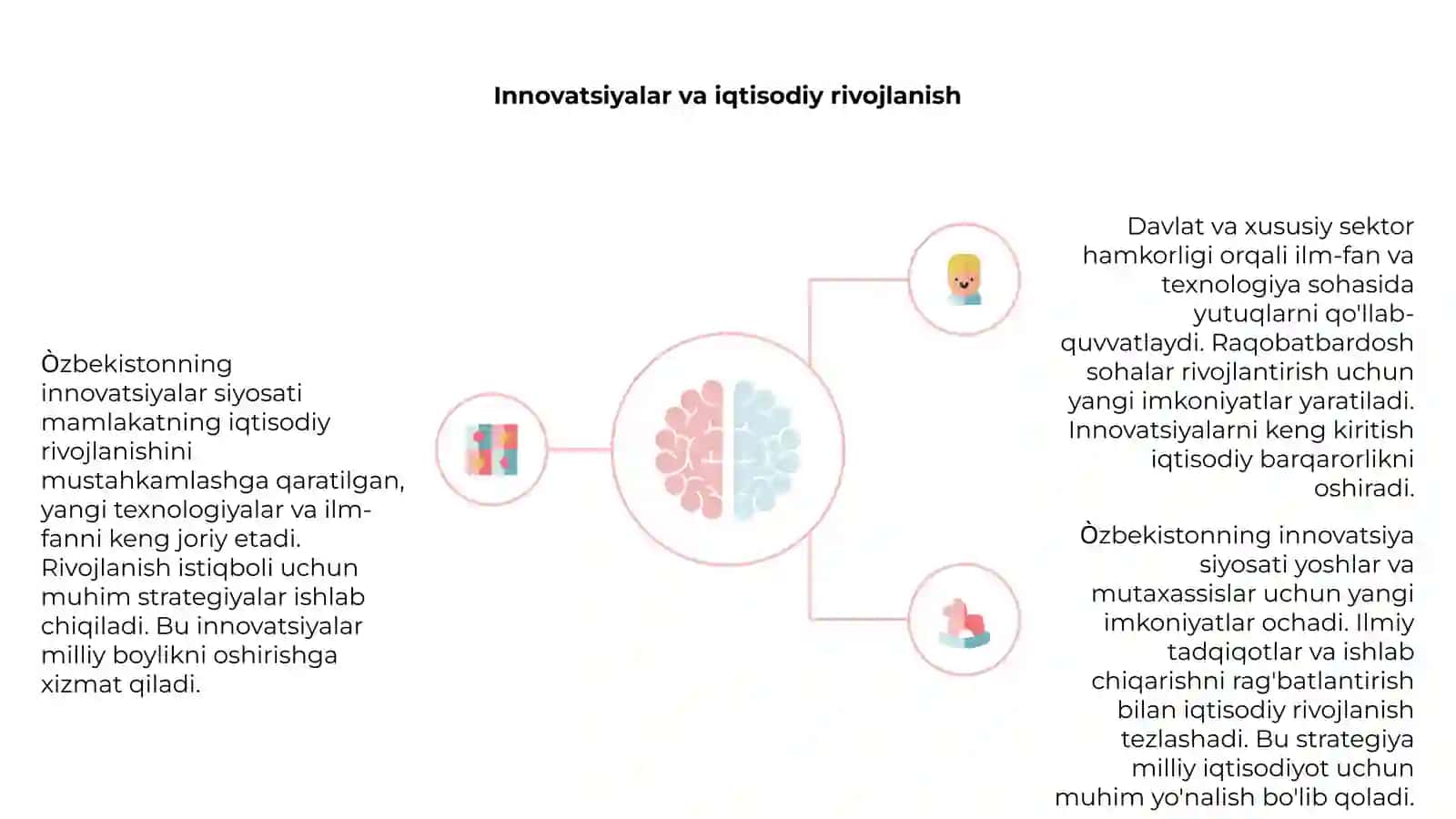 Innovatsiyalar va iqtisodiy rivojlanish

Òzbekistonning innovatsiyalar siyosati mamlakatning iqtisodiy rivojlanishini mustahkamlashga qaratilgan, yangi texnologiyalar va ilm-fanni keng joriy etadi. Rivojlanish istiqboli uchun muhim strategiyalar ishlab chiqiladi. Bu innovatsiyalar milliy boylikni oshirishga xizmat qiladi.

Davlat va xususiy sektor hamkorligi orqali ilm-fan va texnologiya sohasida yutuqlarni qo'llab-quvvatlaydi. Raqobatbardosh sohalar rivojlantirish uchun yangi imkoniyatlar yaratiladi. Innovatsiyalarni keng kiritish iqtisodiy barqarorlikni oshiradi.

Òzbekistonning innovatsiya siyosati yoshlar va mutaxassislar uchun yangi imkoniyatlar ochadi. Ilmiy tadqiqotlar va ishlab chiqarishni rag'batlantirish bilan iqtisodiy rivojlanish tezlashadi. Bu strategiya milliy iqtisodiyot uchun muhim yo'nalish bo'lib qoladi.